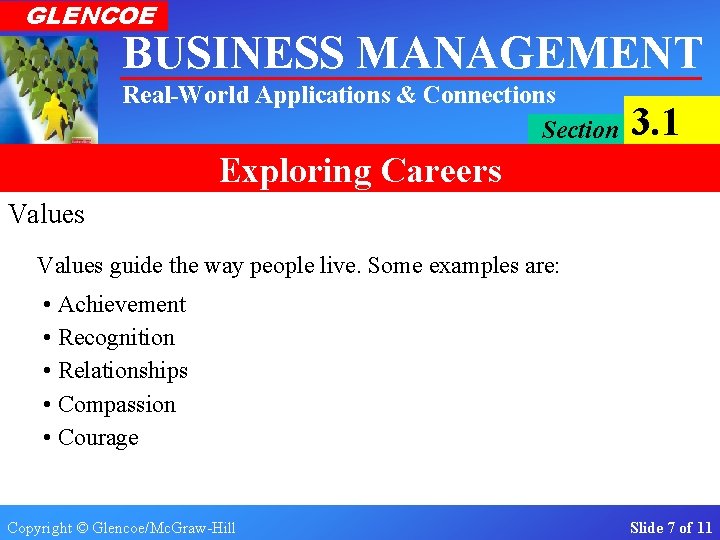 GLENCOE
BUSINESS MANAGEMENT
Real-World Applications & Connections
Section 3.1

Exploring Careers

Values

Values guide the way people live. Some examples are:

• Achievement
• Recognition
• Relationships
• Compassion
• Courage

Copyright © Glencoe/McGraw-Hill
Slide 7 of 11